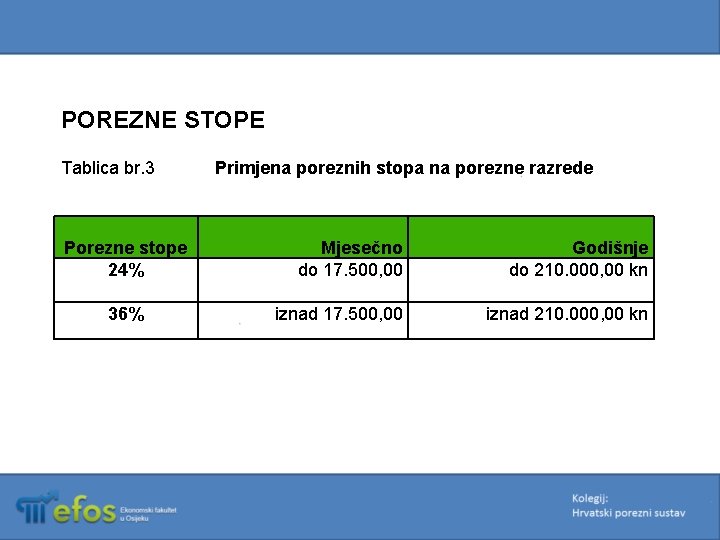 POREZNE STOPE

Tablica br.3 Primjena poreznih stopa na porezne razrede

| Porezne stope | Mjesečno | Godišnje |
|---|---|---|
| 24% | do 17.500,00 | do 210.000,00 kn |
| 36% | iznad 17.500,00 | iznad 210.000,00 kn |

efos Ekonomski fakultet u Osijeku

Kolegij:
Hrvatski porezni sustav